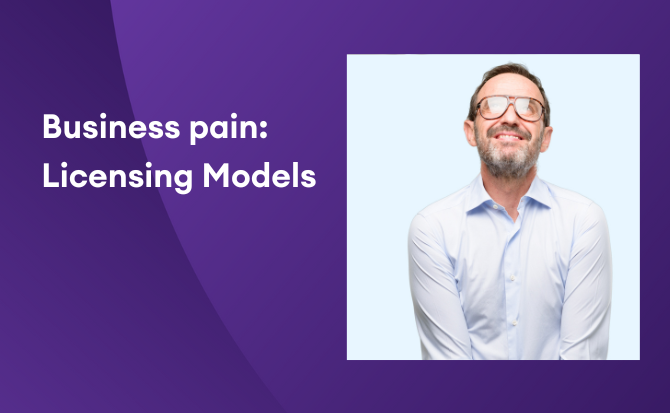 Business pain:
Licensing Models